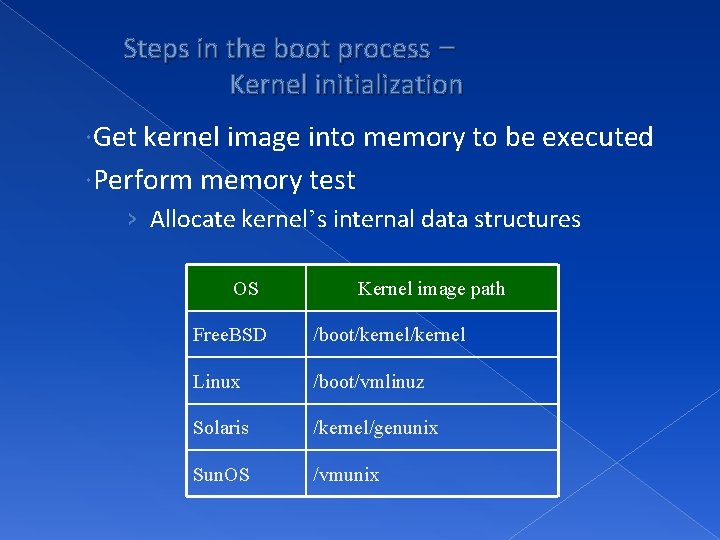 Steps in the boot process –
Kernel initialization

Get kernel image into memory to be executed

Perform memory test

› Allocate kernel's internal data structures

| OS | Kernel image path |
|---|---|
| FreeBSD | /boot/kernel/kernel |
| Linux | /boot/vmlinuz |
| Solaris | /kernel/genunix |
| SunOS | /vmunix |